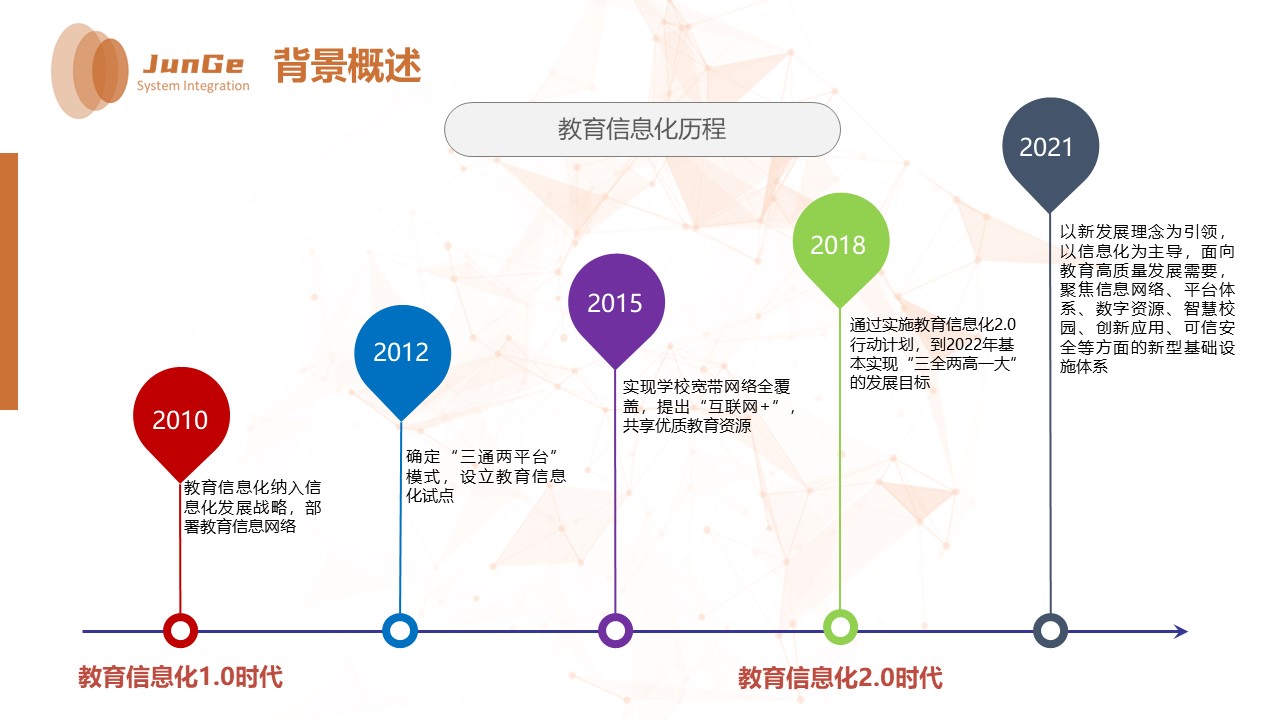 JunGe
System Integration

背景概述

教育信息化历程

2010
教育信息化纳入信息化发展战略，部署教育信息网络

2012
确定“三通两平台”模式，设立教育信息化试点

2015
实现学校宽带网络全覆盖，提出“互联网+”，共享优质教育资源

2018
通过实施教育信息化2.0行动计划，到2022年基本实现“三全两高一大”的发展目标

2021
以新发展理念为引领，以信息化为主导，面向教育高质量发展需要，聚焦信息网络、平台体系、数字资源、智慧校园、创新应用、可信安全等方面的新型基础设施体系

教育信息化1.0时代

教育信息化2.0时代